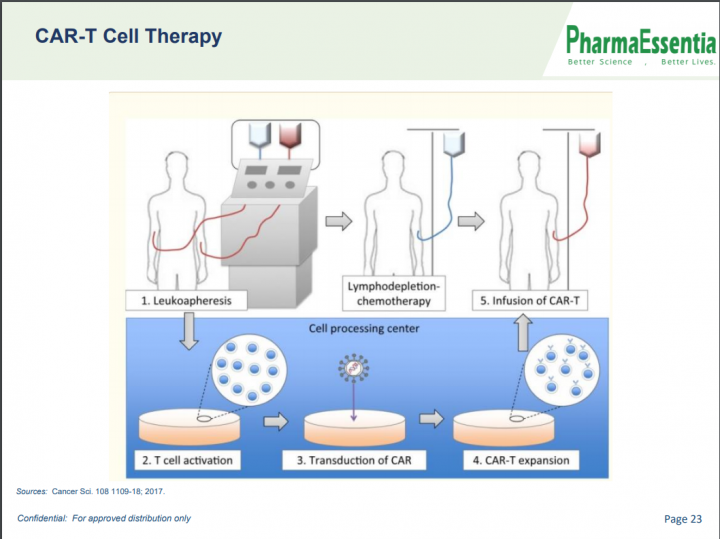 CAR-T Cell Therapy

PharmaEssentia
Better Science , Better Lives.

1. Leukoapheresis

Lymphodepletion-chemotherapy

5. Infusion of CAR-T

Cell processing center

2. T cell activation

3. Transduction of CAR

4. CAR-T expansion

Sources: Cancer Sci. 108 1109-18; 2017.

Confidential: For approved distribution only

Page 23